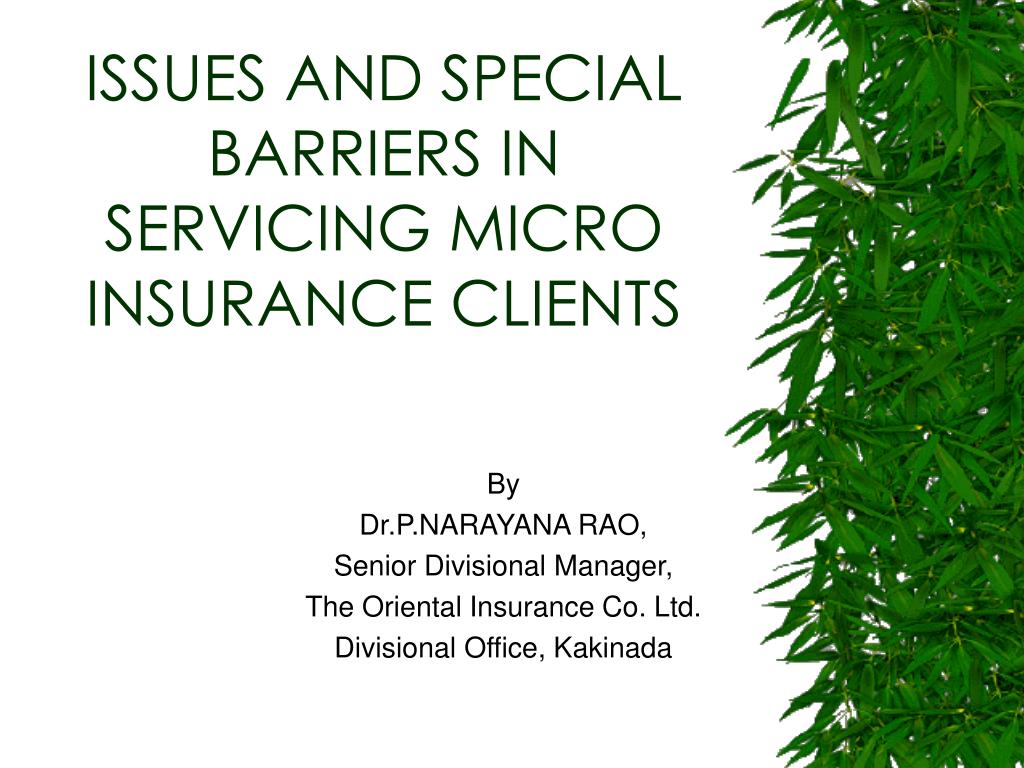 ISSUES AND SPECIAL BARRIERS IN SERVICING MICRO INSURANCE CLIENTS

By
Dr.P.NARAYANA RAO,
Senior Divisional Manager,
The Oriental Insurance Co. Ltd.
Divisional Office, Kakinada